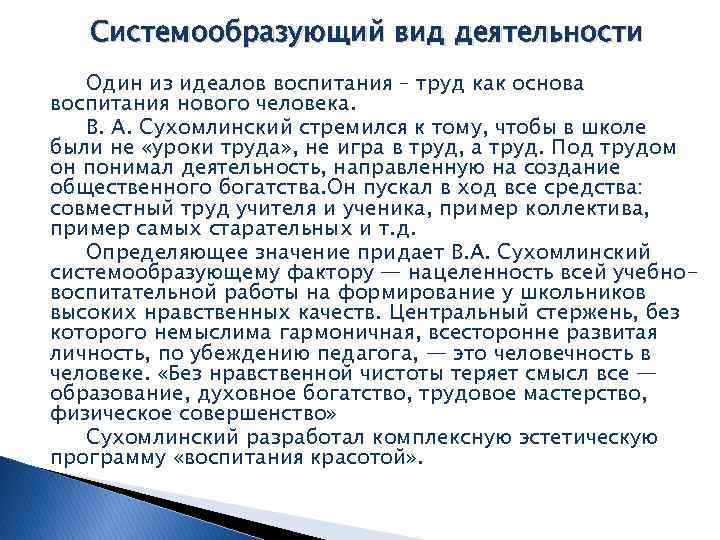 Системообразующий вид деятельности

Один из идеалов воспитания – труд как основа воспитания нового человека.

В. А. Сухомлинский стремился к тому, чтобы в школе были не «уроки труда», не игра в труд, а труд. Под трудом он понимал деятельность, направленную на создание общественного богатства.Он пускал в ход все средства: совместный труд учителя и ученика, пример коллектива, пример самых старательных и т.д.

Определяющее значение придает В.А. Сухомлинский системообразующему фактору — нацеленность всей учебно-воспитательной работы на формирование у школьников высоких нравственных качеств. Центральный стержень, без которого немыслима гармоничная, всесторонне развитая личность, по убеждению педагога, — это человечность в человеке. «Без нравственной чистоты теряет смысл все — образование, духовное богатство, трудовое мастерство, физическое совершенство»

Сухомлинский разработал комплексную эстетическую программу «воспитания красотой».